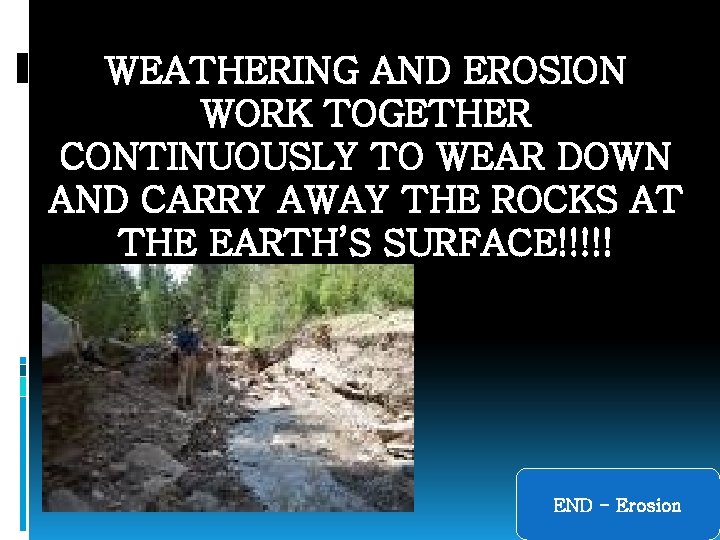 WEATHERING AND EROSION WORK TOGETHER CONTINUOUSLY TO WEAR DOWN AND CARRY AWAY THE ROCKS AT THE EARTH'S SURFACE!!!!!

END - Erosion